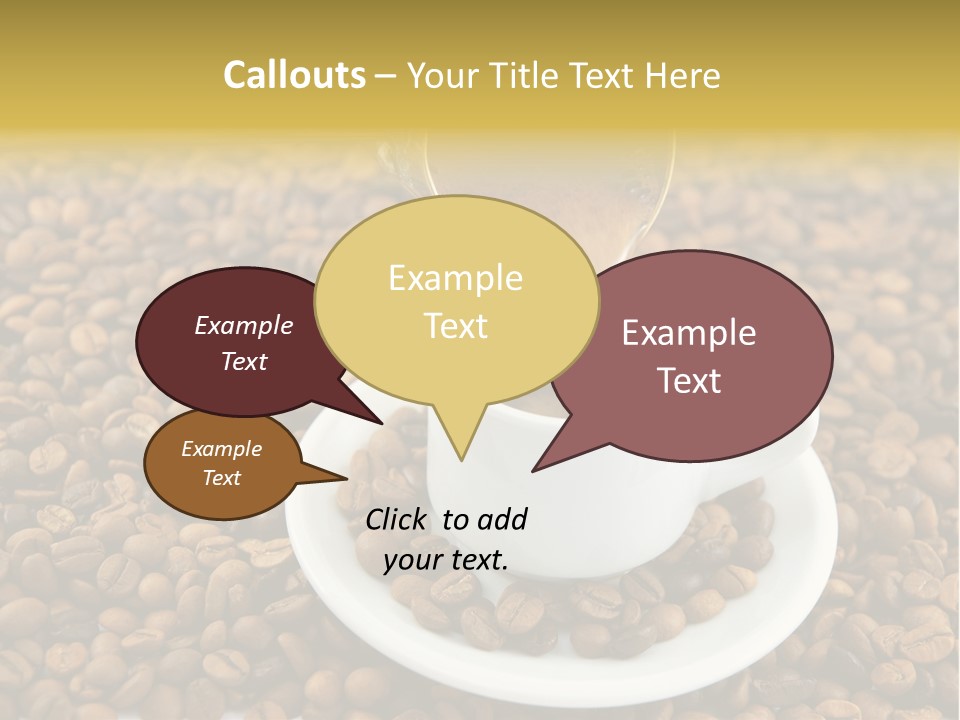 Callouts – Your Title Text Here

Example Text

Example Text

Example Text

Example Text

Click  to add your text.